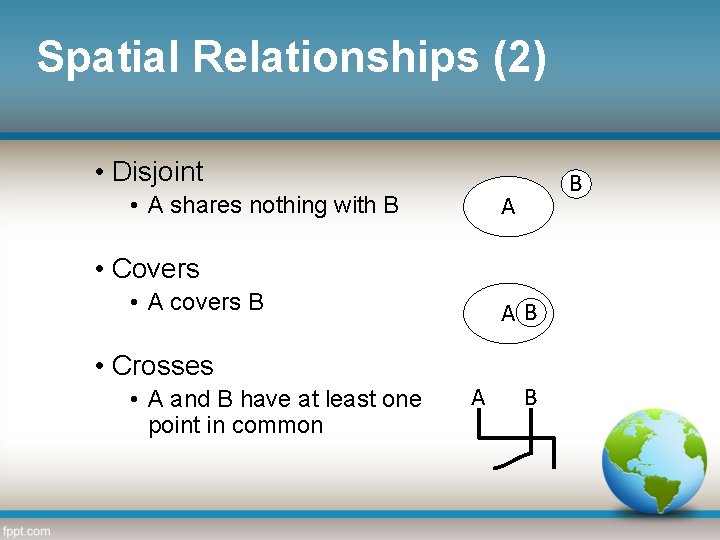 Spatial Relationships (2)

• Disjoint
  • A shares nothing with B

A B

• Covers
  • A covers B

A B

• Crosses
  • A and B have at least one point in common

A B

fppt.com